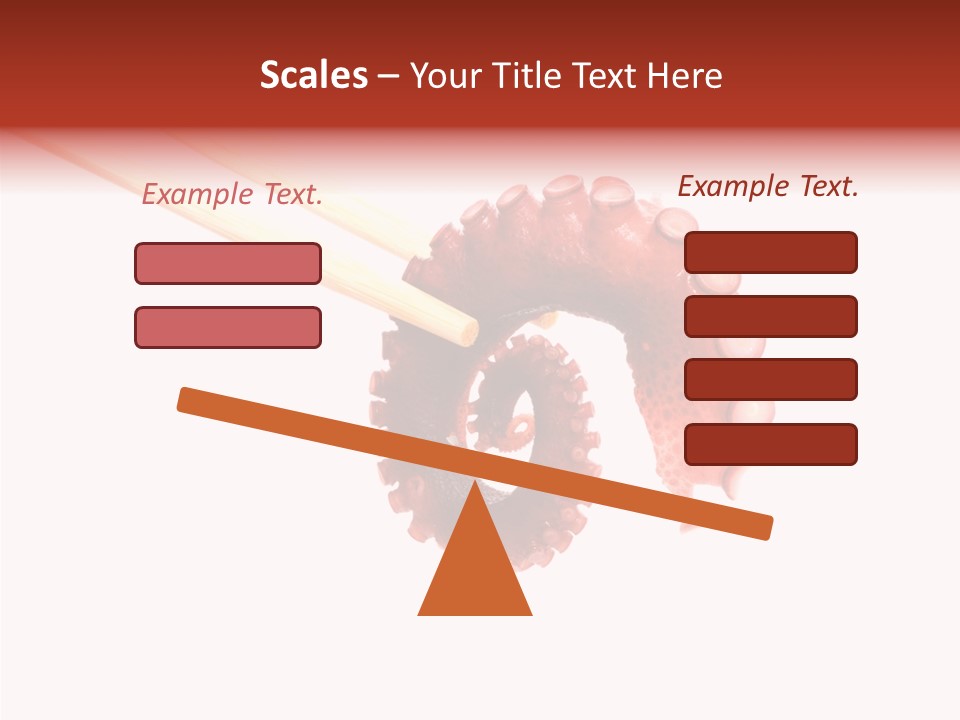 Scales – Your Title Text Here

Example Text.

Example Text.